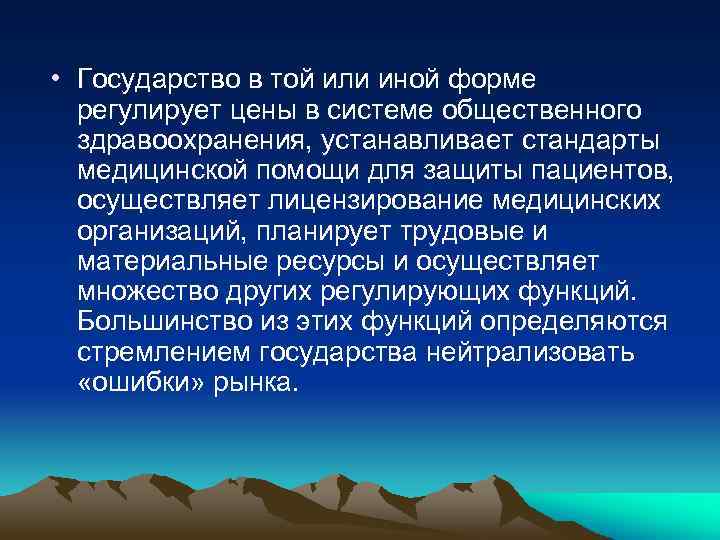 • Государство в той или иной форме регулирует цены в системе общественного здравоохранения, устанавливает стандарты медицинской помощи для защиты пациентов, осуществляет лицензирование медицинских организаций, планирует трудовые и материальные ресурсы и осуществляет множество других регулирующих функций. Большинство из этих функций определяются стремлением государства нейтрализовать «ошибки» рынка.